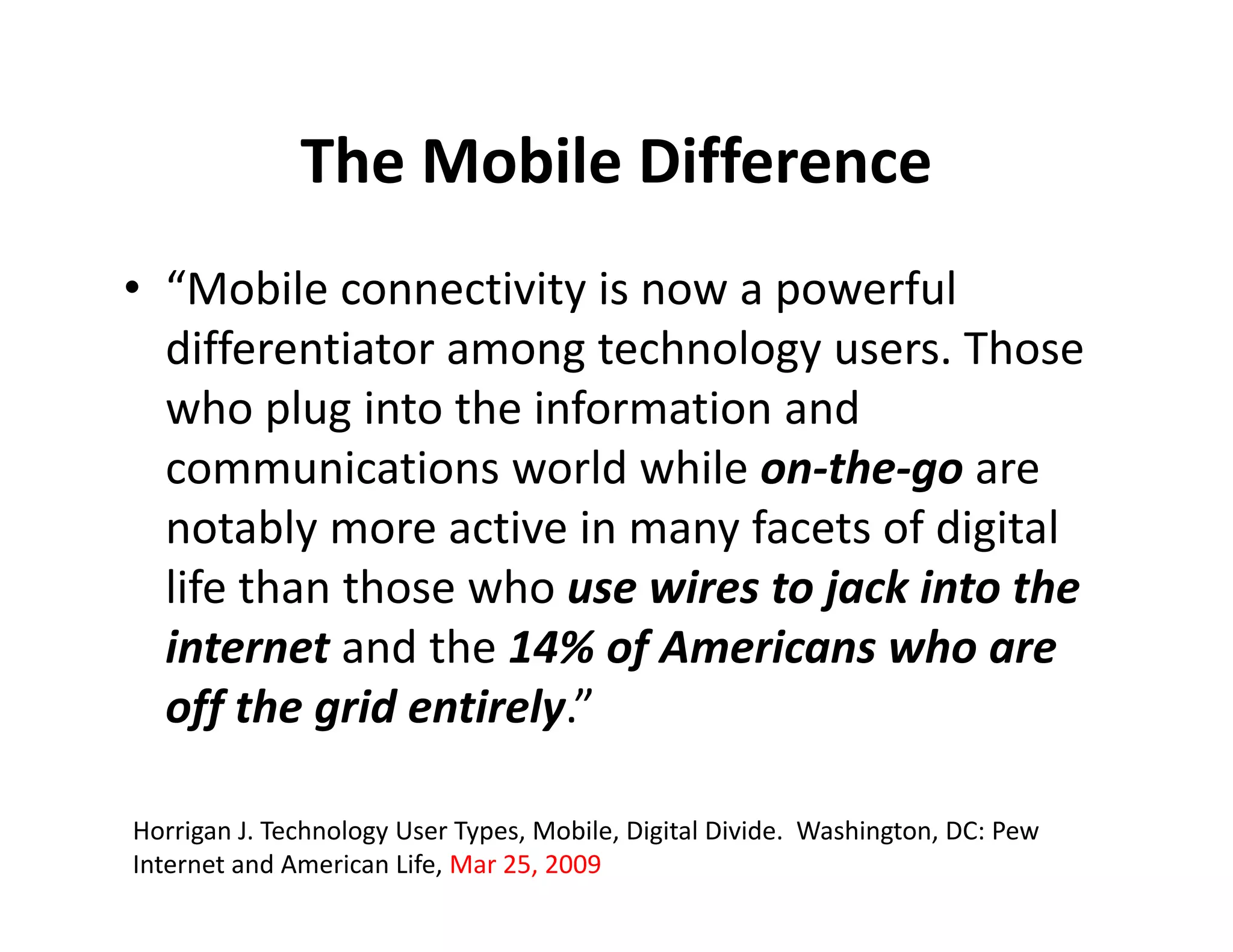 The Mobile Difference

• “Mobile connectivity is now a powerful differentiator among technology users. Those who plug into the information and communications world while on-the-go are notably more active in many facets of digital life than those who use wires to jack into the internet and the 14% of Americans who are off the grid entirely.”

Horrigan J. Technology User Types, Mobile, Digital Divide. Washington, DC: Pew Internet and American Life, Mar 25, 2009